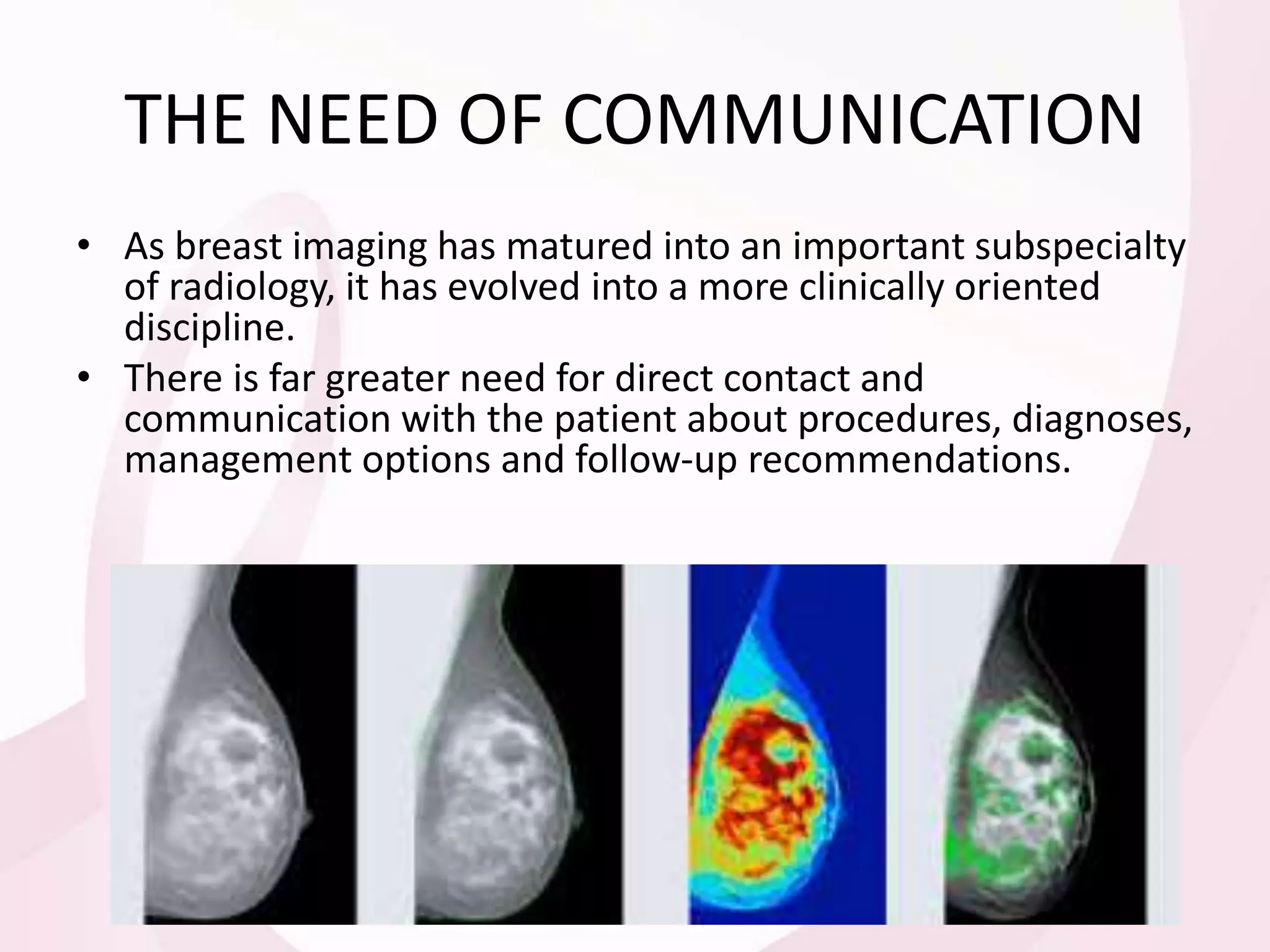 THE NEED OF COMMUNICATION

• As breast imaging has matured into an important subspecialty of radiology, it has evolved into a more clinically oriented discipline.

• There is far greater need for direct contact and communication with the patient about procedures, diagnoses, management options and follow-up recommendations.